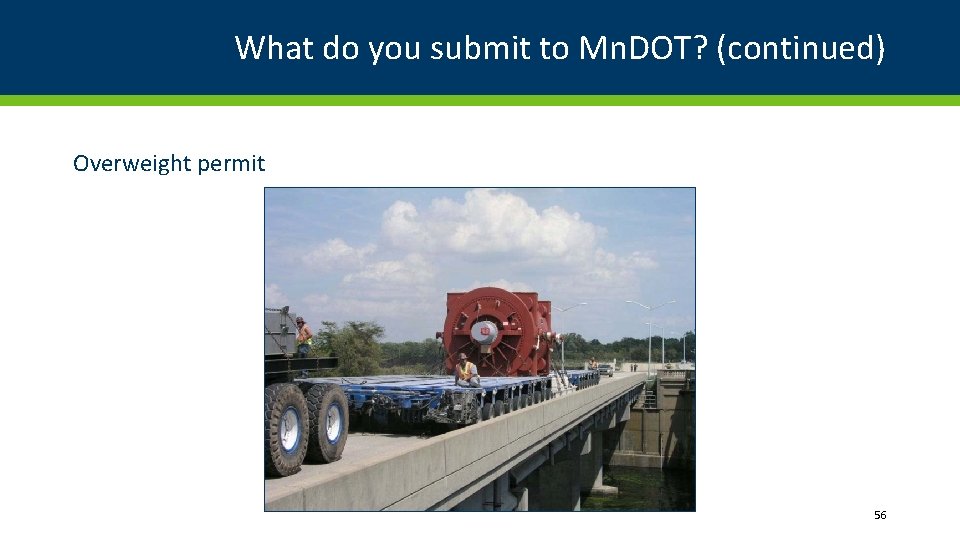 What do you submit to MnDOT? (continued)

Overweight permit

56